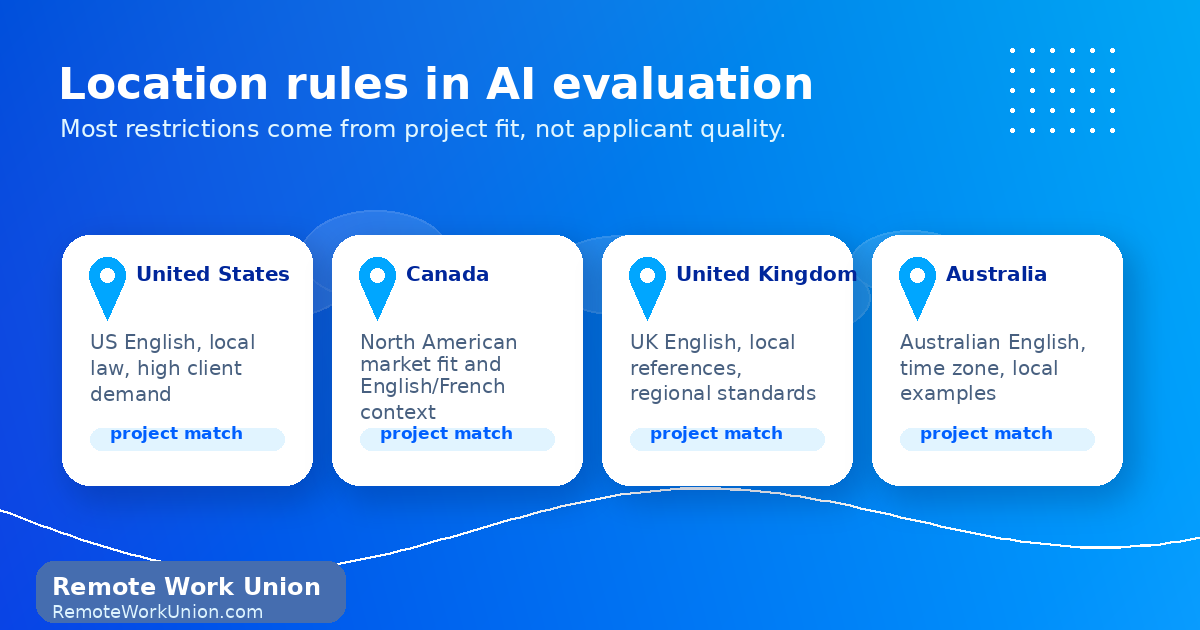 Location rules in AI evaluation

Most restrictions come from project fit, not applicant quality.

United States

US English, local law, high client demand

project match

Canada

North American market fit and English/French context

project match

United Kingdom

UK English, local references, regional standards

project match

Australia

Australian English, time zone, local examples

project match

Remote Work Union
RemoteWorkUnion.com